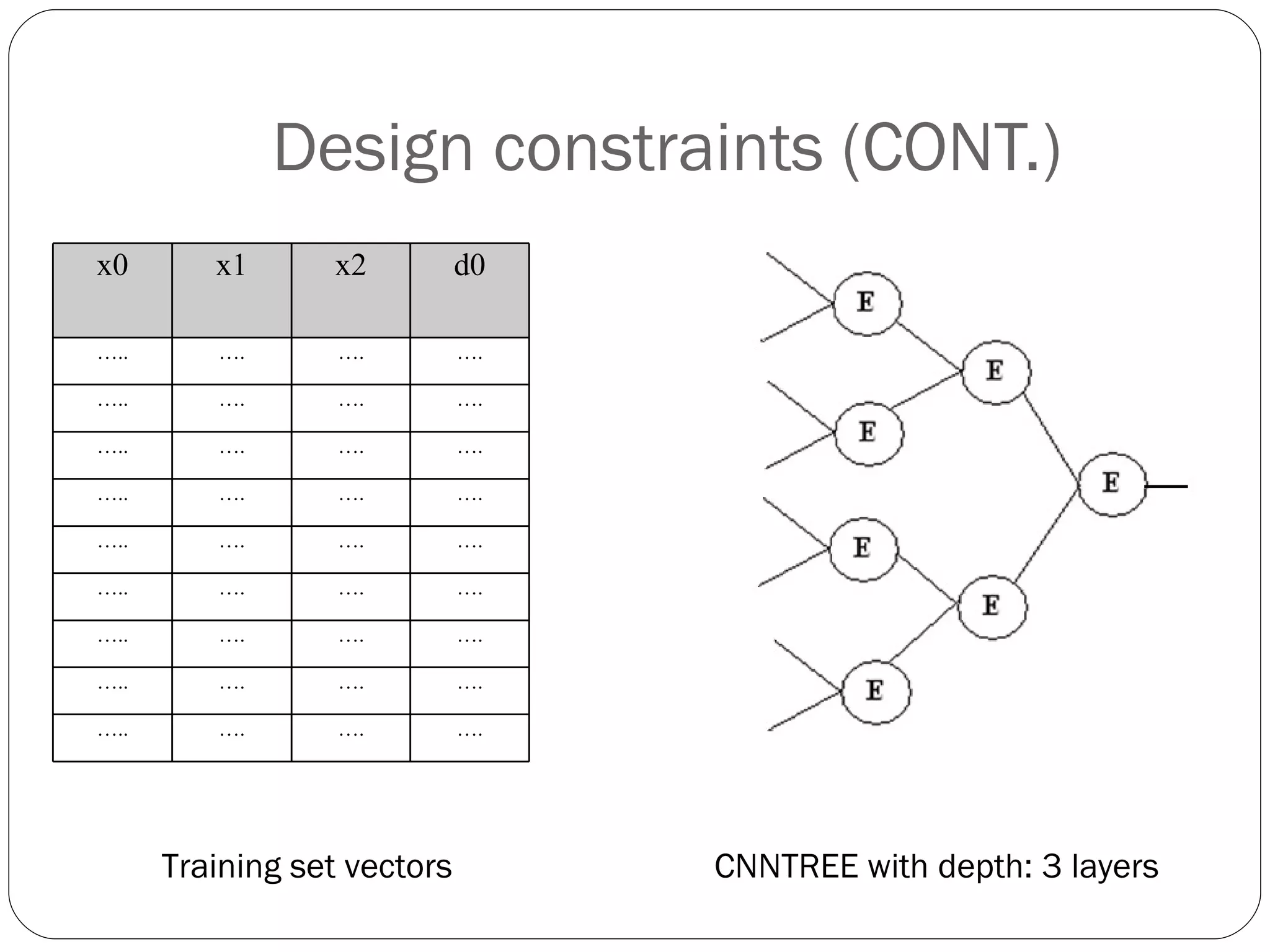 Design constraints (CONT.)

| x0 | x1 | x2 | d0 |
|---|---|---|---|
| ….. | …. | …. | …. |
| ….. | …. | …. | …. |
| ….. | …. | …. | …. |
| ….. | …. | …. | …. |
| ….. | …. | …. | …. |
| ….. | …. | …. | …. |
| ….. | …. | …. | …. |
| ….. | …. | …. | …. |
| ….. | …. | …. | …. |

E
E
E
E
E
E
E

Training set vectors

CNNTREE with depth: 3 layers